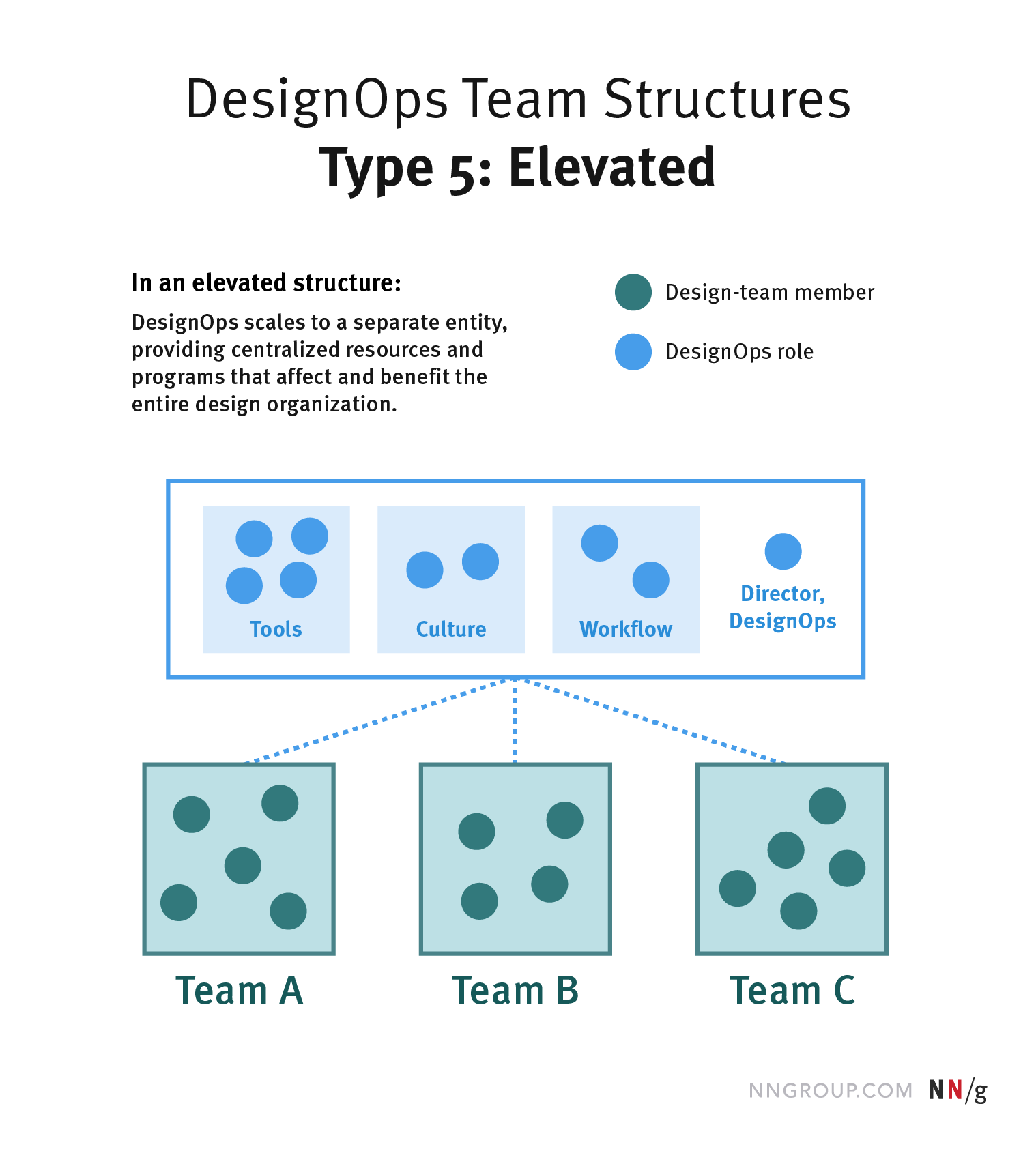 DesignOps Team Structures
Type 5: Elevated

In an elevated structure:

DesignOps scales to a separate entity, providing centralized resources and programs that affect and benefit the entire design organization.

Design-team member

DesignOps role

Tools

Culture

Workflow

Director, DesignOps

Team A

Team B

Team C

NNGROUP.COM NN/g